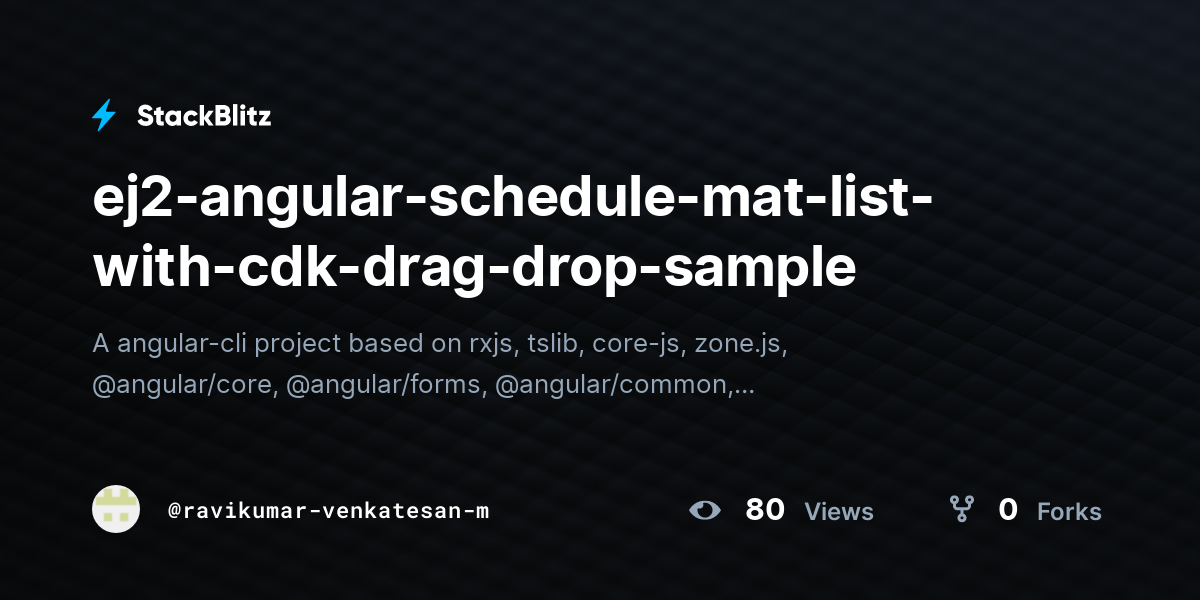 StackBlitz

ej2-angular-schedule-mat-list-with-cdk-drag-drop-sample

A angular-cli project based on rxjs, tslib, core-js, zone.js, @angular/core, @angular/forms, @angular/common,...

@ravikumar-venkatesan-m

80 Views

0 Forks